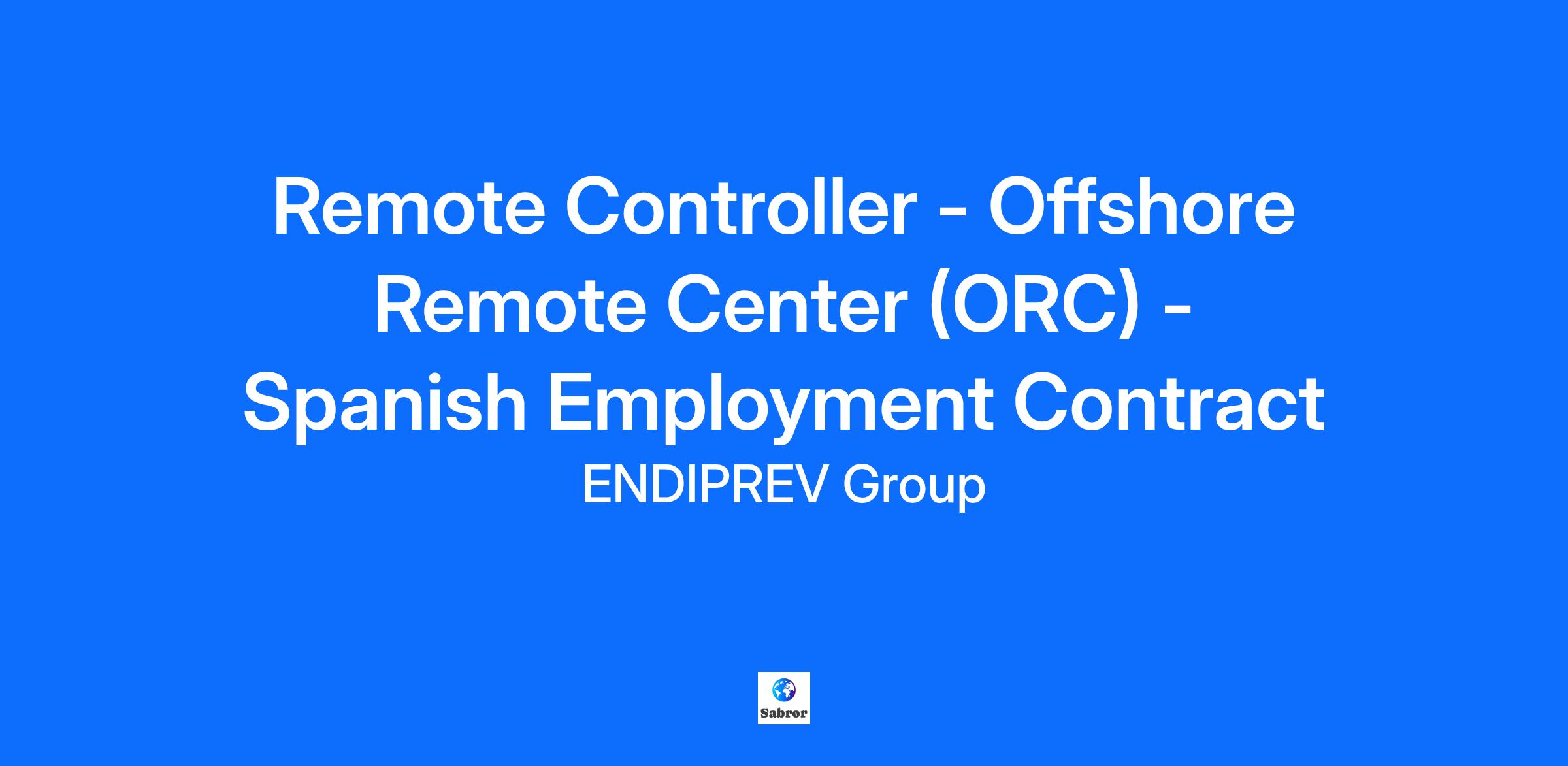 Remote Controller - Offshore Remote Center (ORC) - Spanish Employment Contract

ENDIPREV Group

Sabror